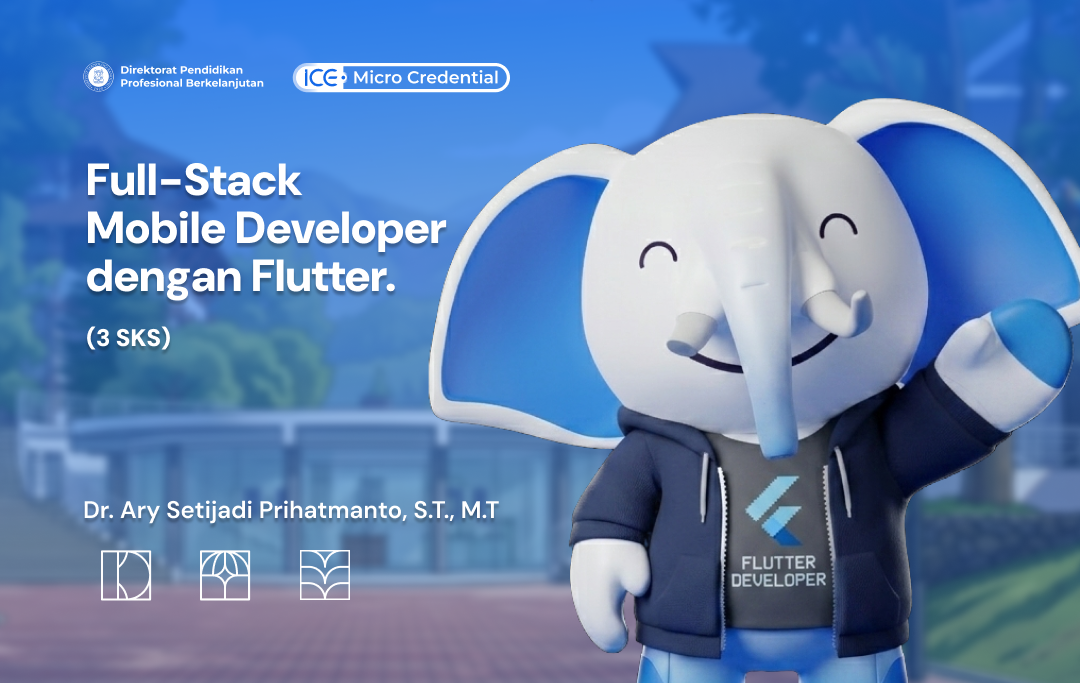 Direktorat Pendidikan
Profesional Berkelanjutan

ICE Micro Credential

Full-Stack Mobile Developer dengan Flutter.

(3 SKS)

Dr. Ary Setijadi Prihatmanto, S.T., M.T

FLUTTER
DEVELOPER